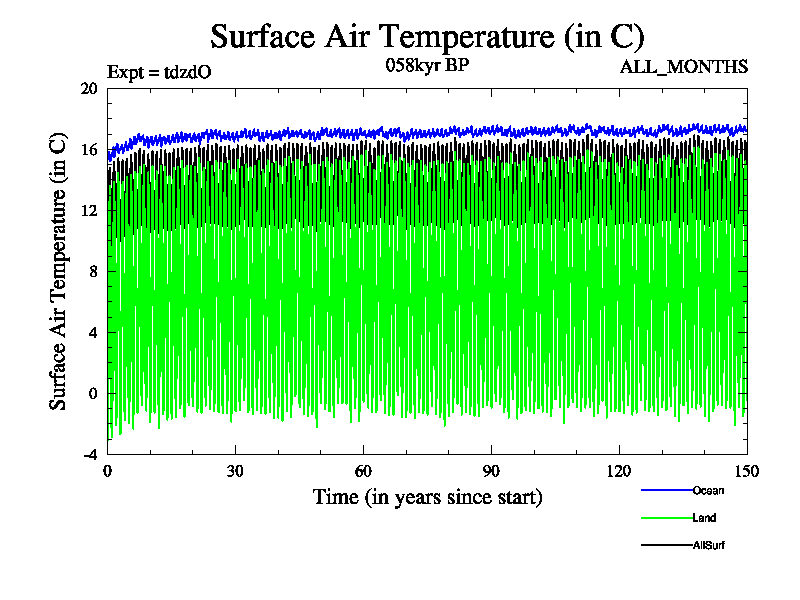 Surface Air Temperature (in C)

Expt = tdzdO

058kyr BP

ALL_MONTHS

Surface Air Temperature (in C)

20
16
12
8
4
0
-4

0
30
60
90
120
150

Time (in years since start)

Ocean
Land
AllSurf